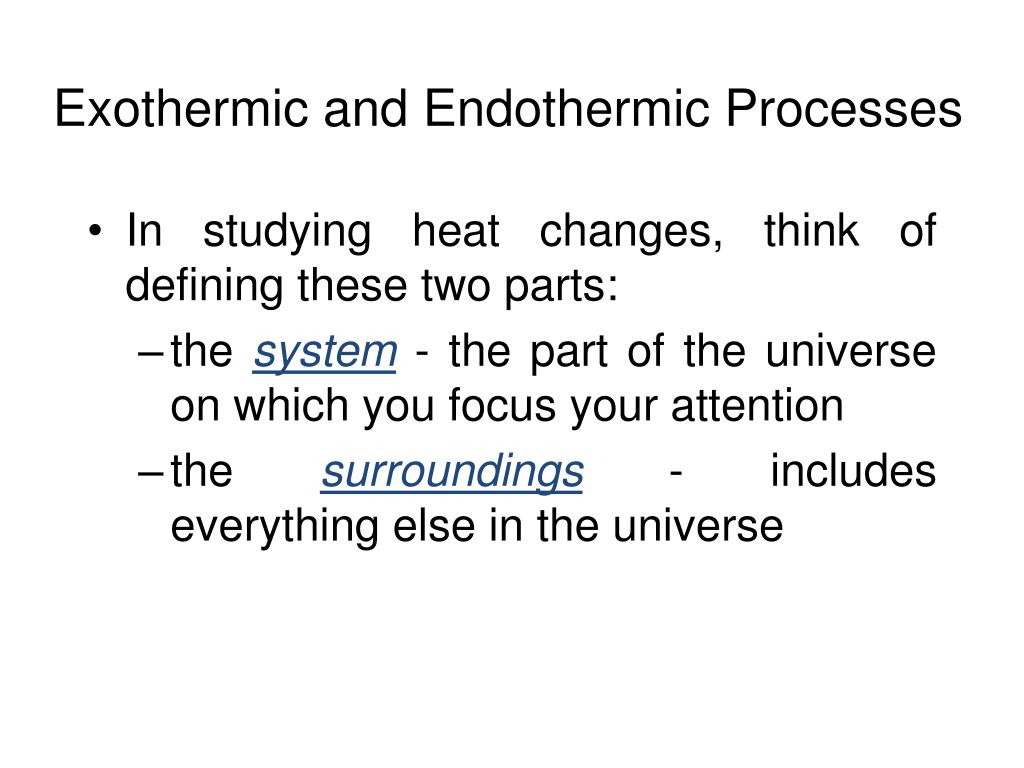 Exothermic and Endothermic Processes

• In studying heat changes, think of defining these two parts:
– the system - the part of the universe on which you focus your attention
– the surroundings - includes everything else in the universe